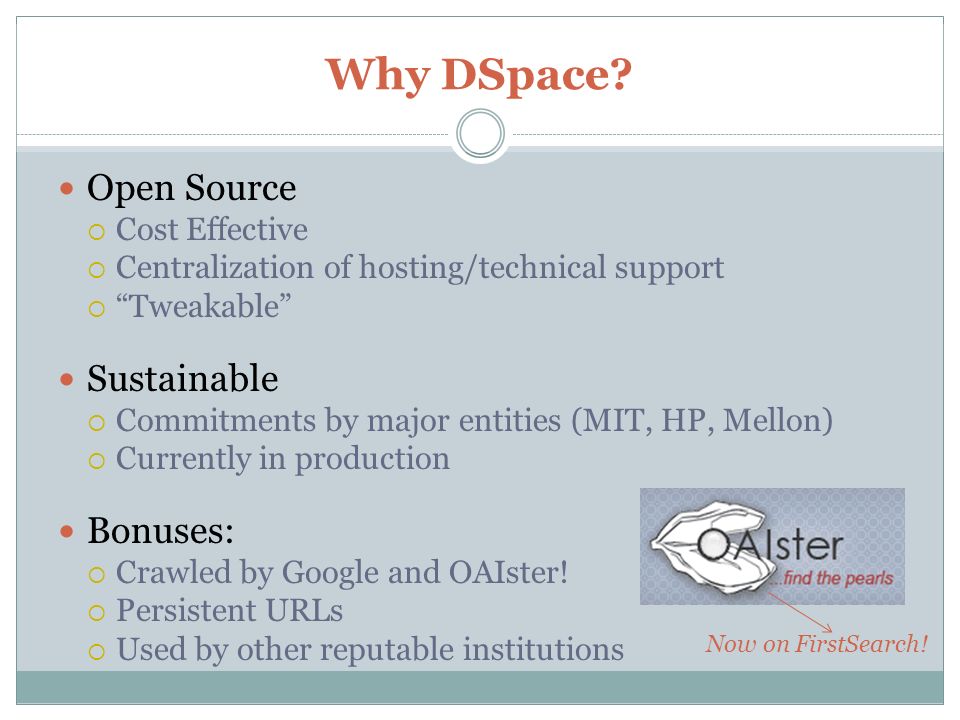 Why DSpace?

Open Source
Cost Effective
Centralization of hosting/technical support
“Tweakable”

Sustainable
Commitments by major entities (MIT, HP, Mellon)
Currently in production

Bonuses:
Crawled by Google and OAIster!
Persistent URLs
Used by other reputable institutions

OAIster
...find the pearls

Now on FirstSearch!